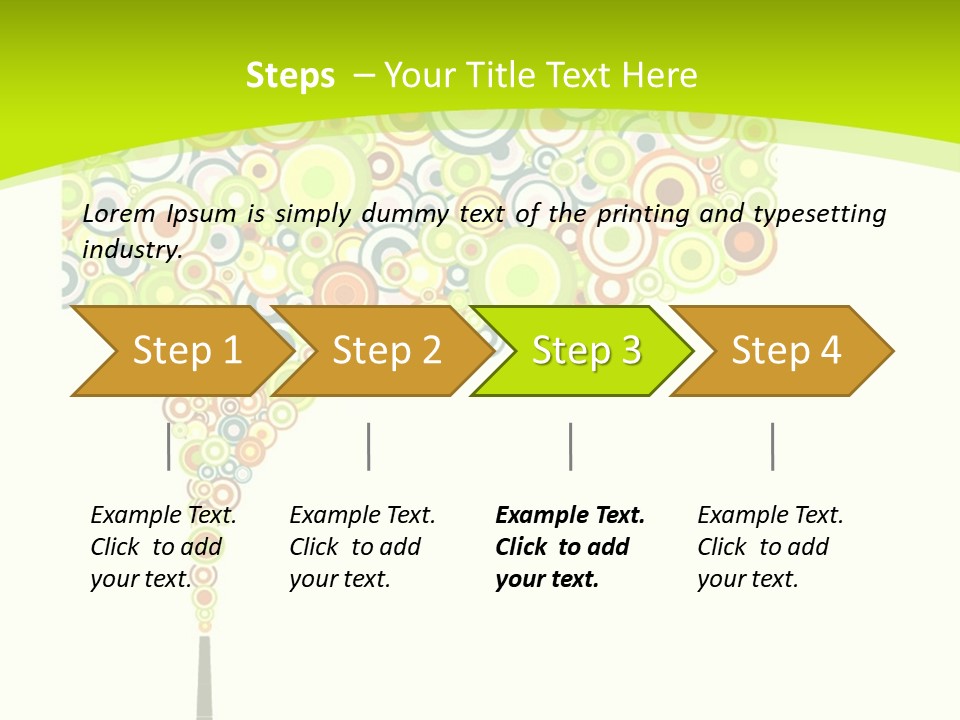 Steps – Your Title Text Here

Lorem Ipsum is simply dummy text of the printing and typesetting industry.

Step 1

Step 2

Step 3

Step 4

Example Text. Click to add your text.

Example Text. Click to add your text.

Example Text. Click to add your text.

Example Text. Click to add your text.